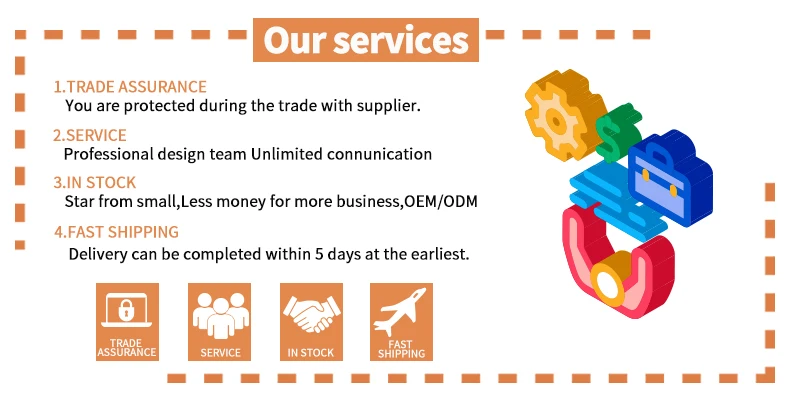 Our services

1.TRADE ASSURANCE
You are protected during the trade with supplier.

2.SERVICE
Professional design team Unlimited connunication

3.IN STOCK
Star from small,Less money for more business,OEM/ODM

4.FAST SHIPPING
Delivery can be completed within 5 days at the earliest.

TRADE ASSURANCE

SERVICE

IN STOCK

FAST SHIPPING